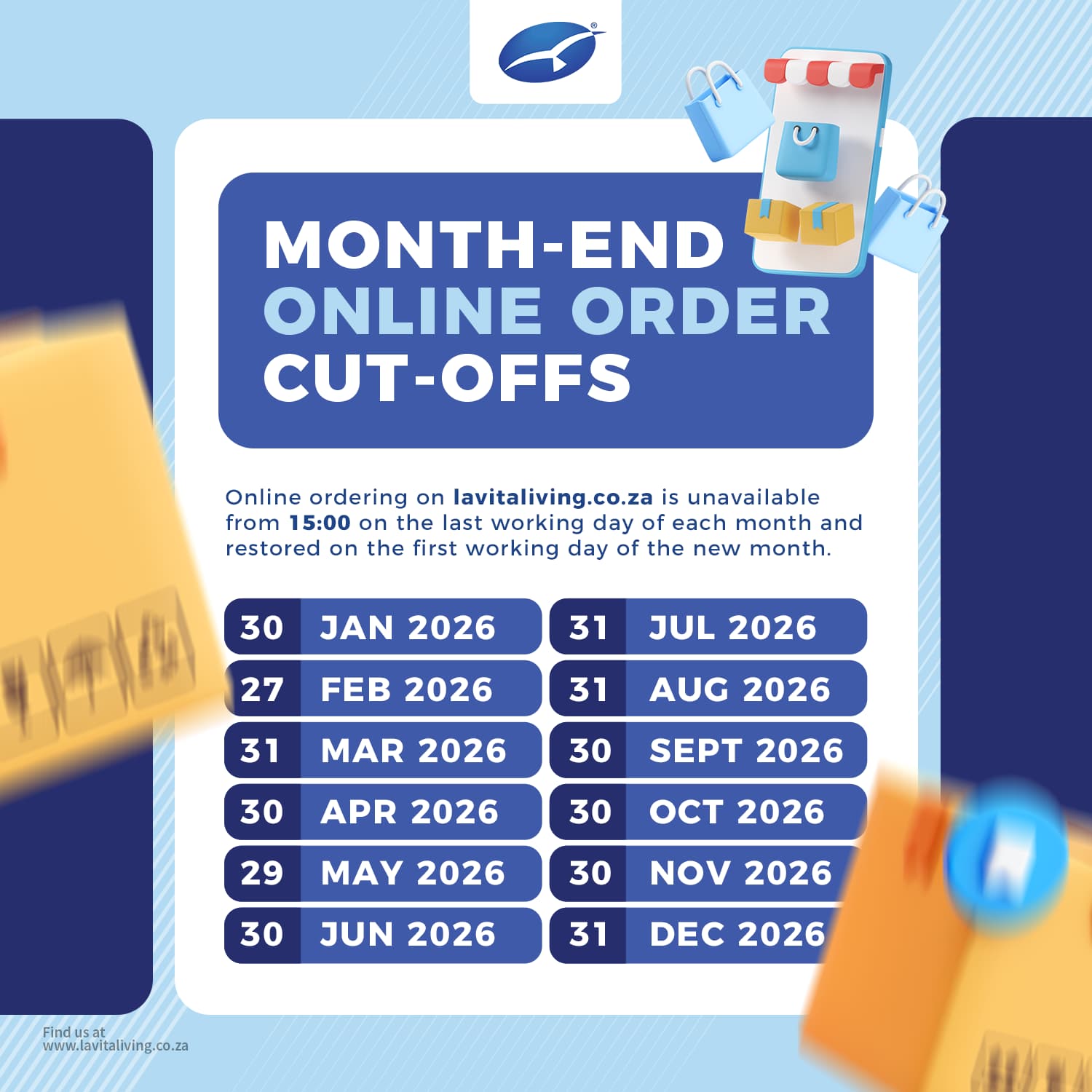 MONTH-END ONLINE ORDER CUT-OFFS

Online ordering on lavitaliving.co.za is unavailable from 15:00 on the last working day of each month and restored on the first working day of the new month.

30 JAN 2026
27 FEB 2026
31 MAR 2026
30 APR 2026
29 MAY 2026
30 JUN 2026

31 JUL 2026
31 AUG 2026
30 SEPT 2026
30 OCT 2026
30 NOV 2026
31 DEC 2026

Find us at www.lavitaliving.co.za